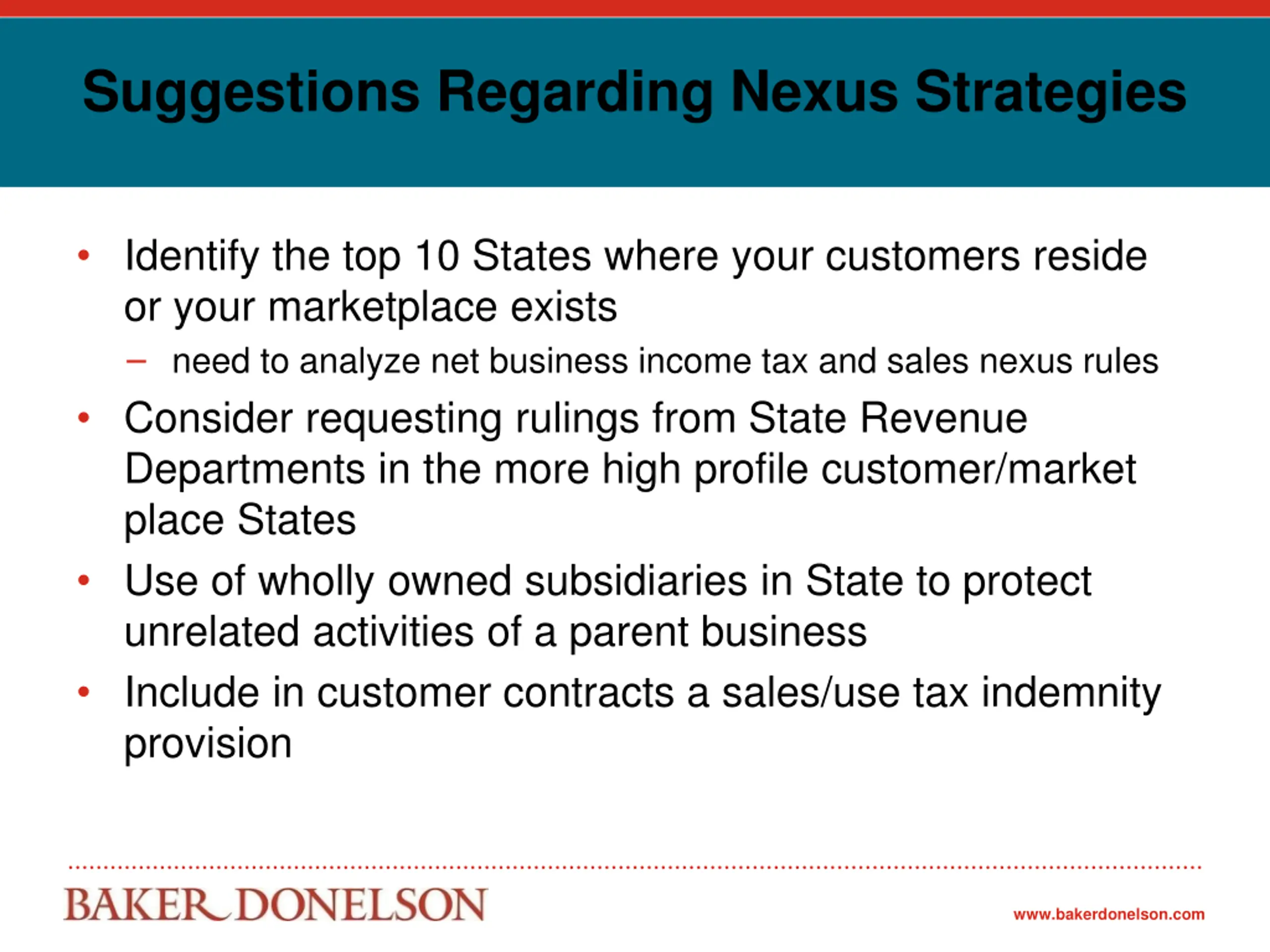 Suggestions Regarding Nexus Strategies

• Identify the top 10 States where your customers reside or your marketplace exists
– need to analyze net business income tax and sales nexus rules
• Consider requesting rulings from State Revenue Departments in the more high profile customer/market place States
• Use of wholly owned subsidiaries in State to protect unrelated activities of a parent business
• Include in customer contracts a sales/use tax indemnity provision

BAKER DONELSON
www.bakerdonelson.com